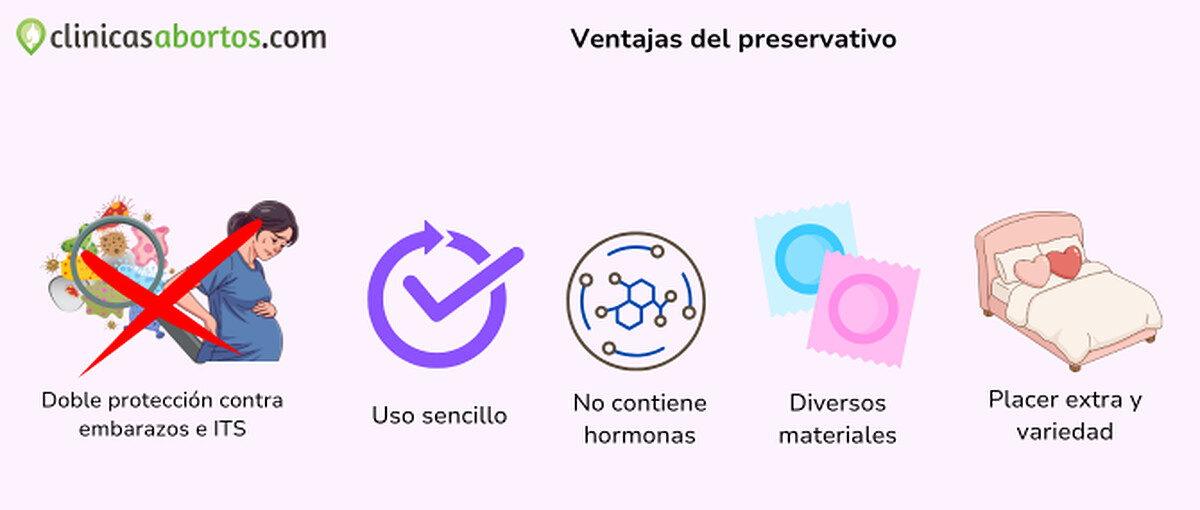 clinicasabortos.com

Ventajas del preservativo

Doble protección contra embarazos e ITS

Uso sencillo

No contiene hormonas

Diversos materiales

Placer extra y variedad